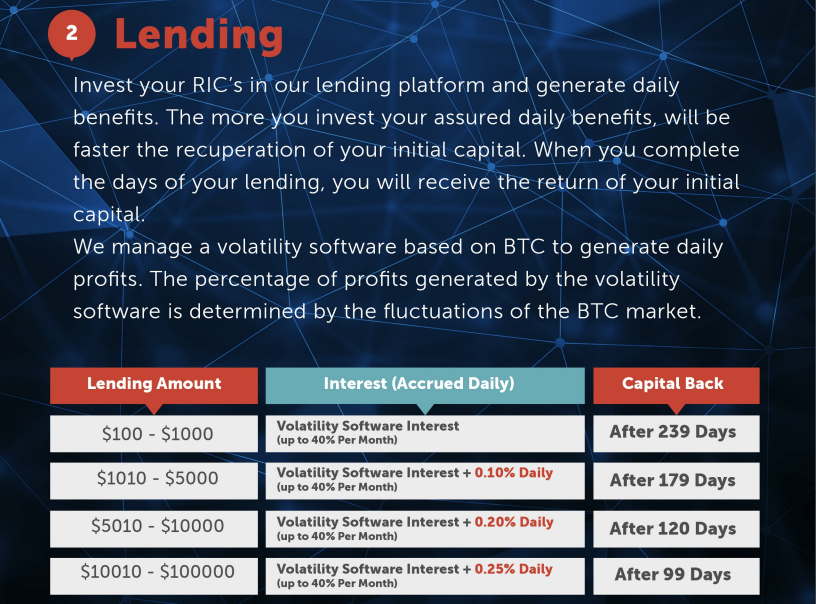 2 Lending

Invest your RIC's in our lending platform and generate daily benefits. The more you invest your assured daily benefits, will be faster the recuperation of your initial capital. When you complete the days of your lending, you will receive the return of your initial capital.
We manage a volatility software based on BTC to generate daily profits. The percentage of profits generated by the volatility software is determined by the fluctuations of the BTC market.

| Lending Amount | Interest (Accrued Daily) | Capital Back |
|---|---|---|
| \$100 - \$1000 | Volatility Software Interest (up to 40% Per Month) | After 239 Days |
| \$1010 - \$5000 | Volatility Software Interest + 0.10% Daily (up to 40% Per Month) | After 179 Days |
| \$5010 - \$10000 | Volatility Software Interest + 0.20% Daily (up to 40% Per Month) | After 120 Days |
| \$10010 - \$100000 | Volatility Software Interest + 0.25% Daily (up to 40% Per Month) | After 99 Days |